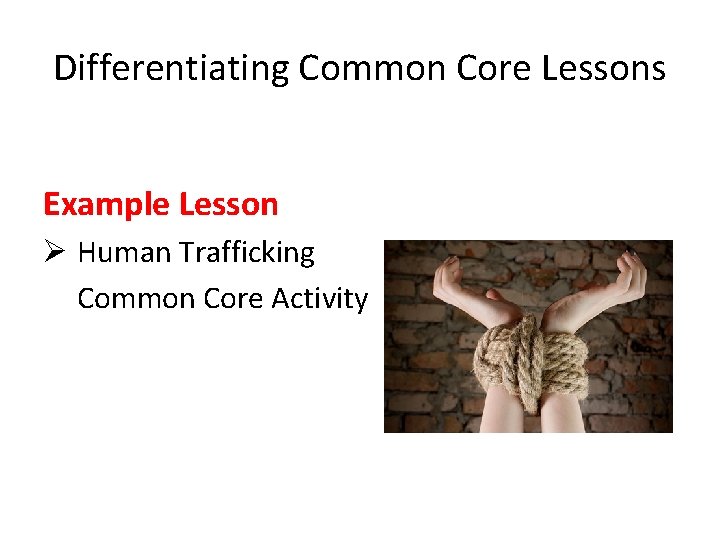 Differentiating Common Core Lessons

Example Lesson

➢ Human Trafficking Common Core Activity